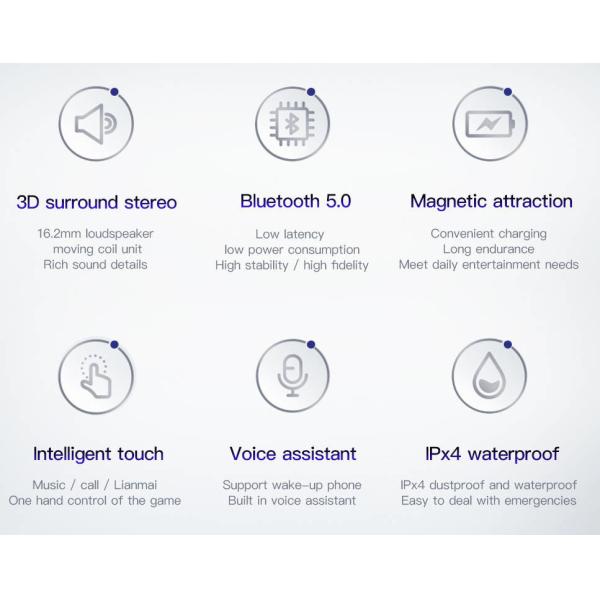 3D surround stereo

16.2mm loudspeaker
moving coil unit
Rich sound details

Bluetooth 5.0

Low latency
low power consumption
High stability / high fidelity

Magnetic attraction

Convenient charging
Long endurance
Meet daily entertainment needs

Intelligent touch

Music / call / Lianmai
One hand control of the game

Voice assistant

Support wake-up phone
Built in voice assistant

IPx4 waterproof

IPx4 dustproof and waterproof
Easy to deal with emergencies